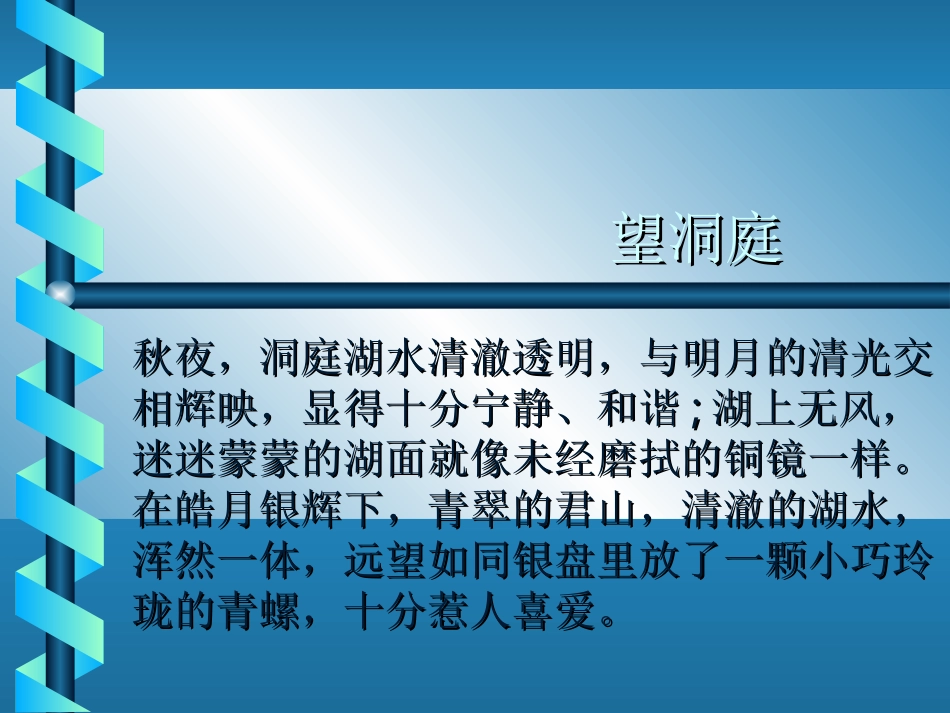 望洞庭

秋夜，洞庭湖水清澈透明，与明月的清光交相辉映，显得十分宁静、和谐；湖上无风，迷迷蒙蒙的湖面就像未经磨拭的铜镜一样。在皓月银辉下，青翠的君山，清澈的湖水，浑然一体，远望如同银盘里放了一颗小巧玲珑的青螺，十分惹人喜爱。